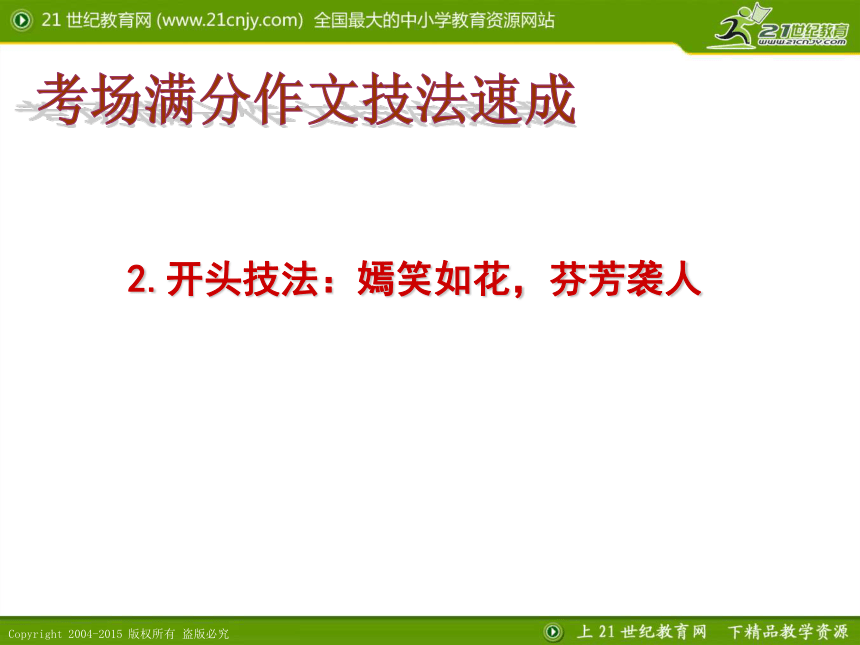 21 世纪教育网 (www.21cnjy.com) 全国最大的中小学教育资源网站

21世纪教育
www.21cnjy.com

考场满分作文技法速成

2. 开头技法：嫣笑如花，芬芳袭人

Copyright 2004-2015 版权所有 盗版必究

上 21 世纪教育网 下精品教学资源